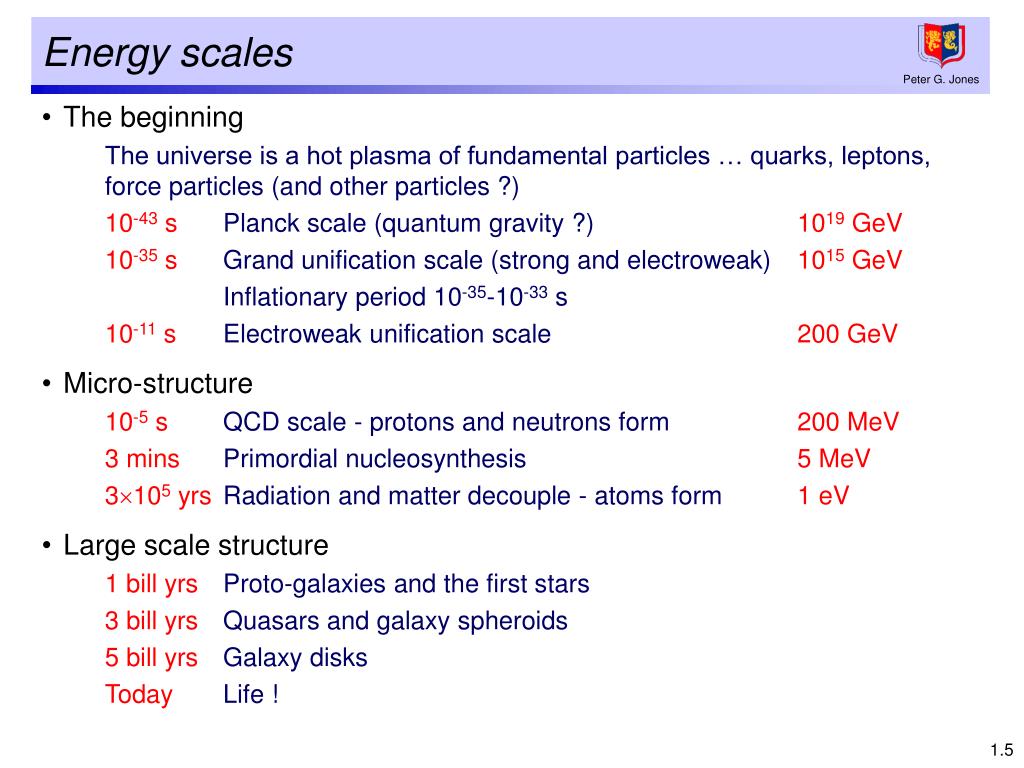 Energy scales

Peter G. Jones

• The beginning

The universe is a hot plasma of fundamental particles … quarks, leptons, force particles (and other particles ?)

$10^{-43}$ s Planck scale (quantum gravity ?) $10^{19}$ GeV

$10^{-35}$ s Grand unification scale (strong and electroweak) $10^{15}$ GeV

Inflationary period $10^{-35}$-$10^{-33}$ s

$10^{-11}$ s Electroweak unification scale 200 GeV

• Micro-structure

$10^{-5}$ s QCD scale - protons and neutrons form 200 MeV

3 mins Primordial nucleosynthesis 5 MeV

$3\times10^{5}$ yrs Radiation and matter decouple - atoms form 1 eV

• Large scale structure

1 bill yrs Proto-galaxies and the first stars

3 bill yrs Quasars and galaxy spheroids

5 bill yrs Galaxy disks

Today Life !

1.5